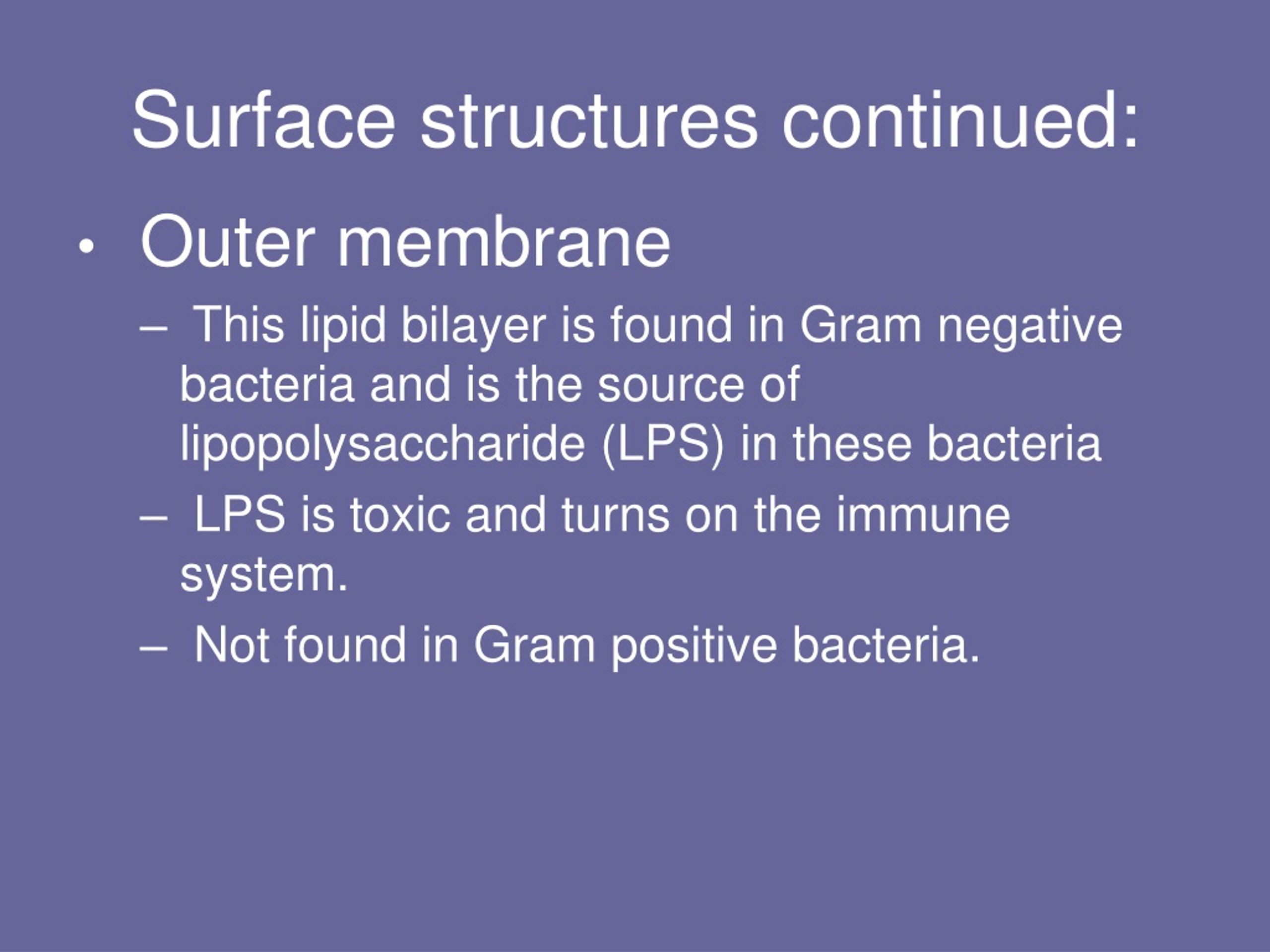 Surface structures continued:

• Outer membrane

– This lipid bilayer is found in Gram negative bacteria and is the source of lipopolysaccharide (LPS) in these bacteria

– LPS is toxic and turns on the immune system.

– Not found in Gram positive bacteria.